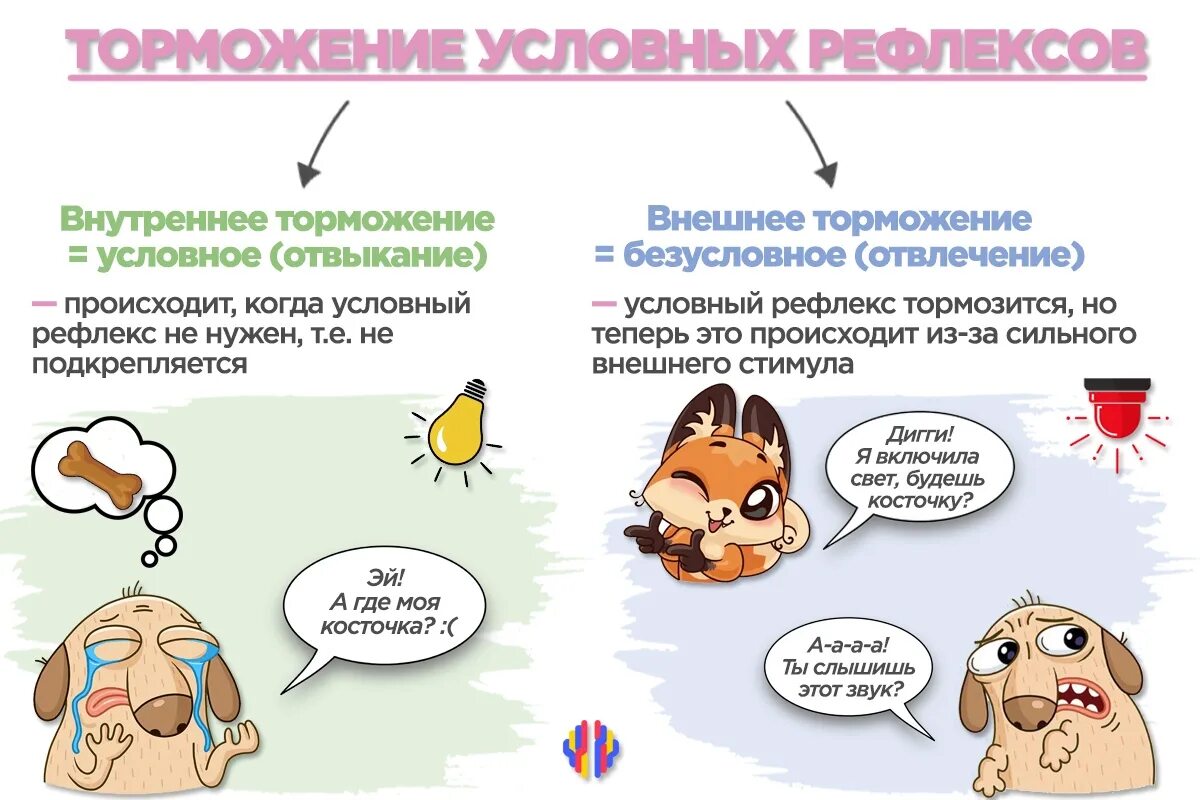 ТОРМОЖЕНИЕ УСЛОВНЫХ РЕФЛЕКСОВ

Внутреннее торможение
= условное (отвыкание)

— происходит, когда условный рефлекс не нужен, т.е. не подкрепляется

Эй!
А где моя косточка? :(

Внешнее торможение
= безусловное (отвлечение)

— условный рефлекс тормозится, но теперь это происходит из-за сильного внешнего стимула

Дигги!
Я включила свет, будешь косточку?

А-а-а-а!
Ты слышишь этот звук?